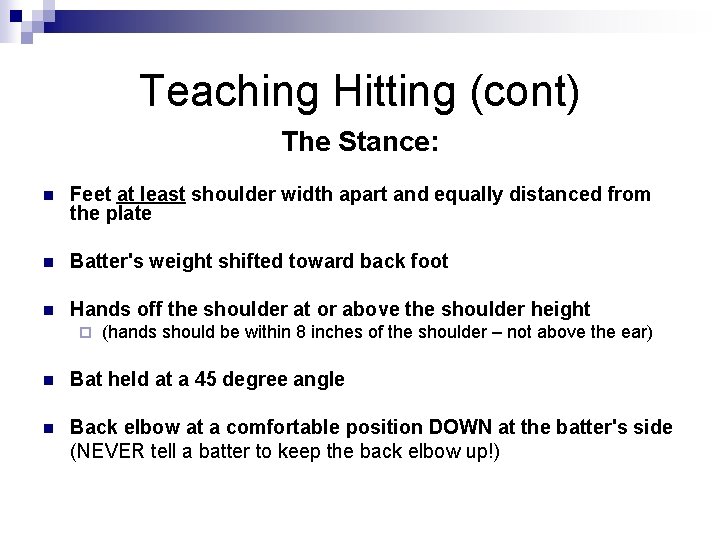 Teaching Hitting (cont)

The Stance:

- Feet at least shoulder width apart and equally distanced from the plate

- Batter's weight shifted toward back foot

- Hands off the shoulder at or above the shoulder height
  - (hands should be within 8 inches of the shoulder – not above the ear)

- Bat held at a 45 degree angle

- Back elbow at a comfortable position DOWN at the batter's side (NEVER tell a batter to keep the back elbow up!)